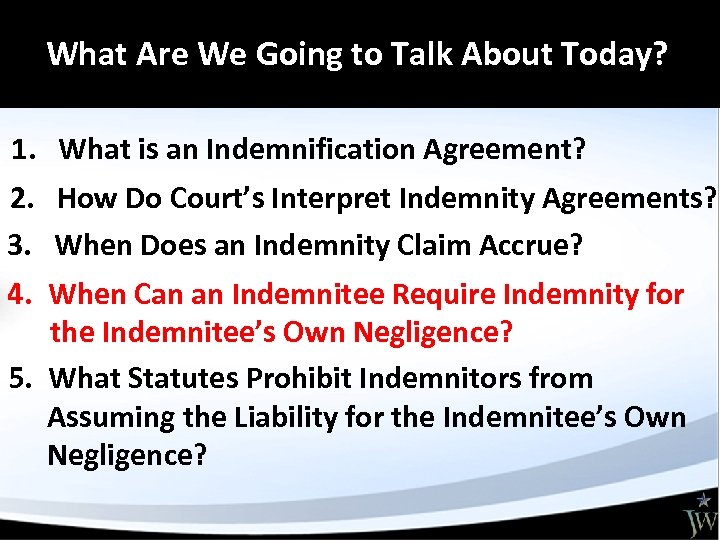 What Are We Going to Talk About Today?

1. What is an Indemnification Agreement?

2. How Do Court's Interpret Indemnity Agreements?

3. When Does an Indemnity Claim Accrue?

4. When Can an Indemnitee Require Indemnity for the Indemnitee's Own Negligence?

5. What Statutes Prohibit Indemnitors from Assuming the Liability for the Indemnitee's Own Negligence?

JW